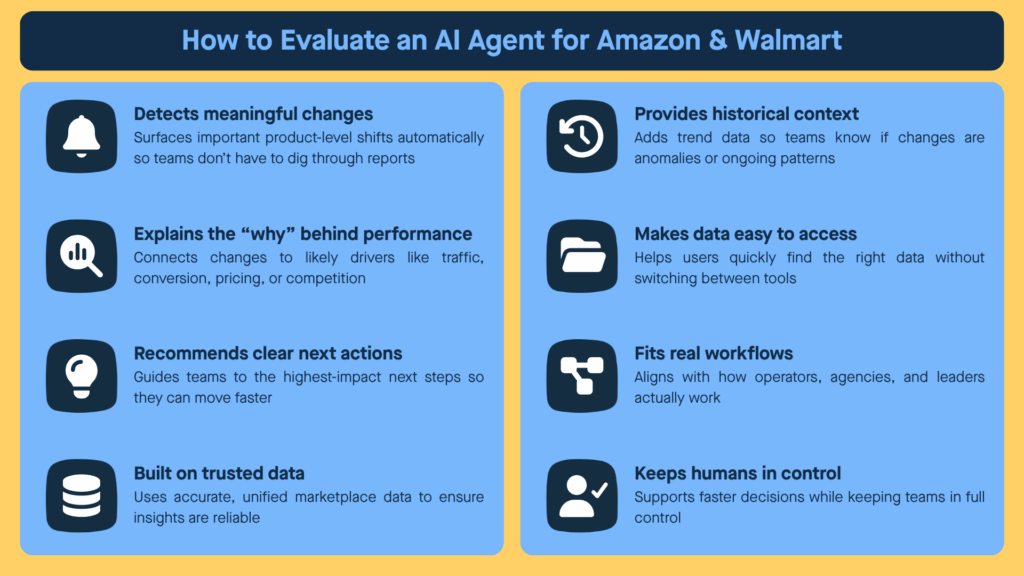 How to Evaluate an AI Agent for Amazon & Walmart

Detects meaningful changes
Surfaces important product-level shifts automatically so teams don't have to dig through reports

Explains the "why" behind performance
Connects changes to likely drivers like traffic, conversion, pricing, or competition

Recommends clear next actions
Guides teams to the highest-impact next steps so they can move faster

Built on trusted data
Uses accurate, unified marketplace data to ensure insights are reliable

Provides historical context
Adds trend data so teams know if changes are anomalies or ongoing patterns

Makes data easy to access
Helps users quickly find the right data without switching between tools

Fits real workflows
Aligns with how operators, agencies, and leaders actually work

Keeps humans in control
Supports faster decisions while keeping teams in full control